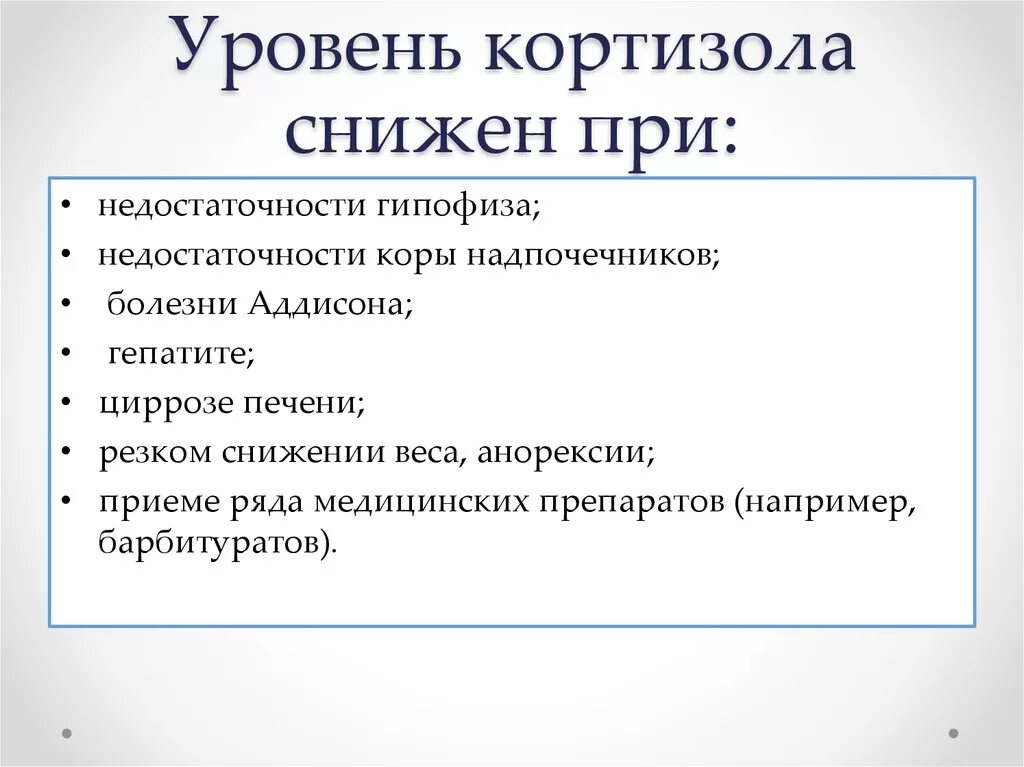 Уровень кортизола снижен при:

• недостаточности гипофиза;
• недостаточности коры надпочечников;
• болезни Аддисона;
• гепатите;
• циррозе печени;
• резком снижении веса, анорексии;
• приеме ряда медицинских препаратов (например, барбитуратов).